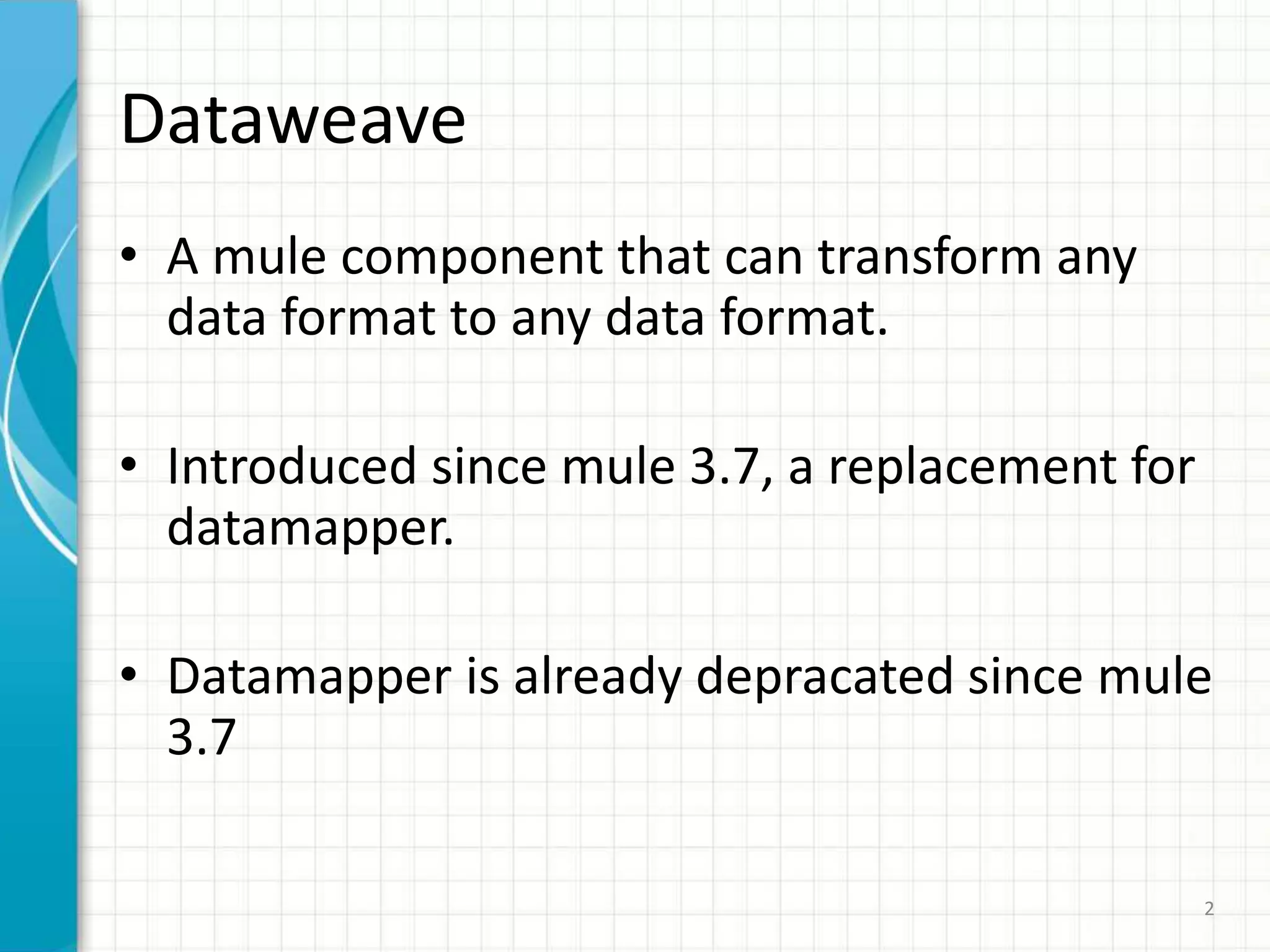 Dataweave

• A mule component that can transform any data format to any data format.

• Introduced since mule 3.7, a replacement for datamapper.

• Datamapper is already depracated since mule 3.7

2